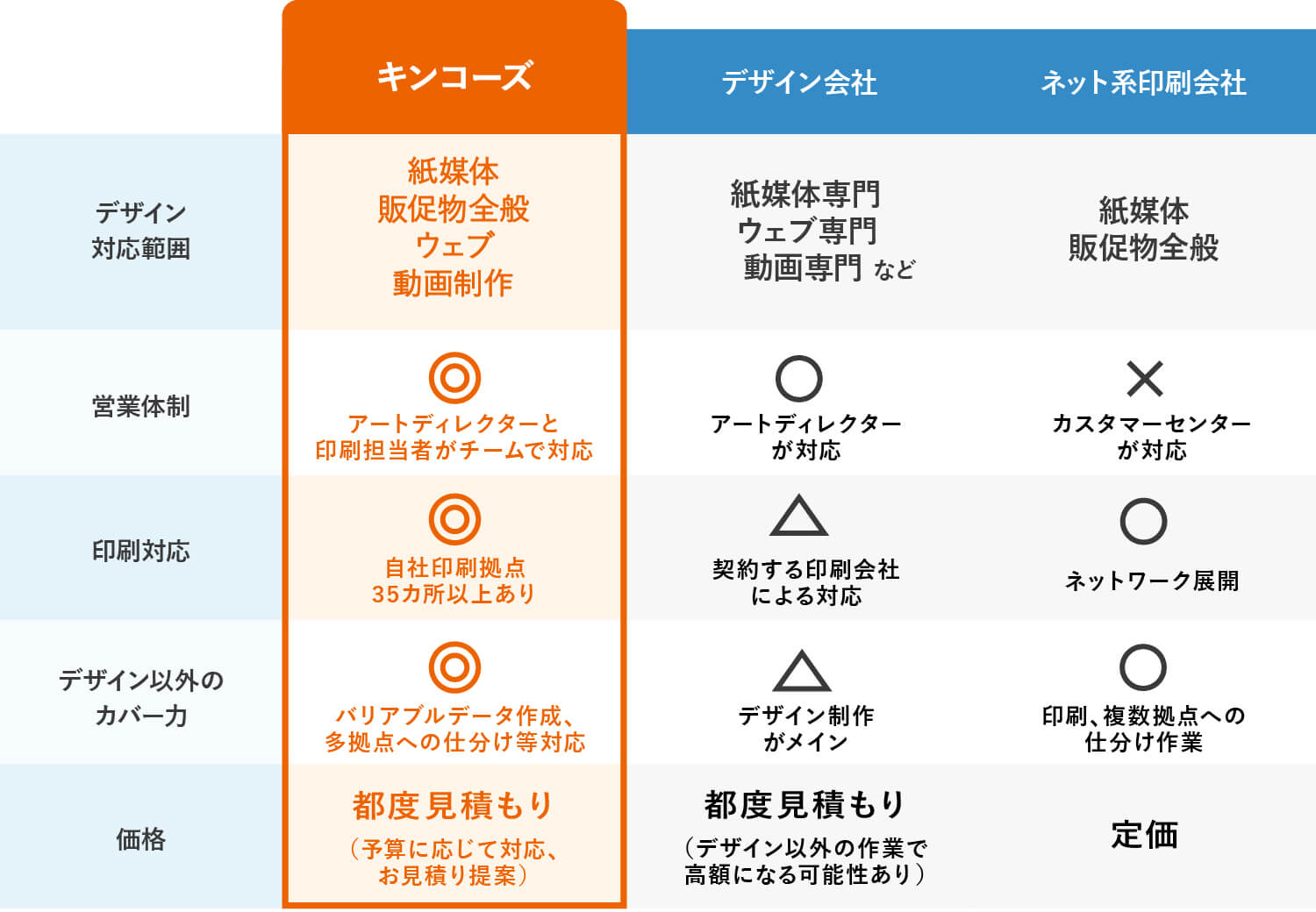 |  | キンコーズ | デザイン会社 | ネット系印刷会社 |
|---|---|---|---|
| デザイン対応範囲 | 紙媒体 販促物全般 ウェブ 動画制作 | 紙媒体専門 ウェブ専門 動画専門 など | 紙媒体 販促物全般 |
| 営業体制 | ◎ アートディレクターと印刷担当者がチームで対応 | ○ アートディレクターが対応 | × カスタマーセンターが対応 |
| 印刷対応 | ◎ 自社印刷拠点35カ所以上あり | △ 契約する印刷会社による対応 | ○ ネットワーク展開 |
| デザイン以外のカバー力 | ◎ バリアブルデータ作成、多拠点への仕分け等対応 | △ デザイン制作がメイン | ○ 印刷、複数拠点への仕分け作業 |
| 価格 | 都度見積もり （予算に応じて対応、お見積り提案） | 都度見積もり （デザイン以外の作業で高額になる可能性あり） | 定価 |